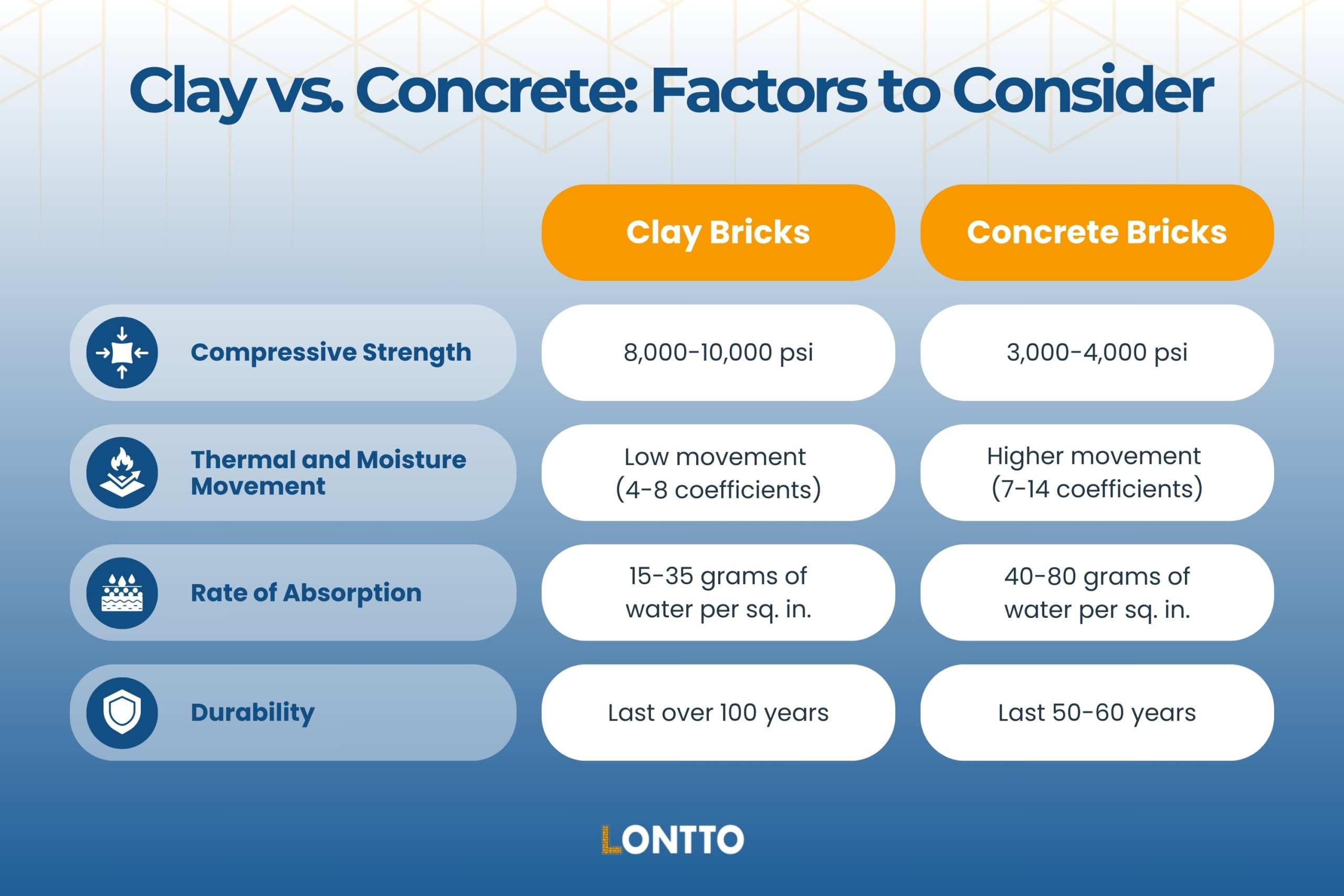 Clay vs. Concrete: Factors to Consider

| | Clay Bricks | Concrete Bricks |
|---|---|---|
| Compressive Strength | 8,000-10,000 psi | 3,000-4,000 psi |
| Thermal and Moisture Movement | Low movement (4-8 coefficients) | Higher movement (7-14 coefficients) |
| Rate of Absorption | 15-35 grams of water per sq. in. | 40-80 grams of water per sq. in. |
| Durability | Last over 100 years | Last 50-60 years |

LONTTO